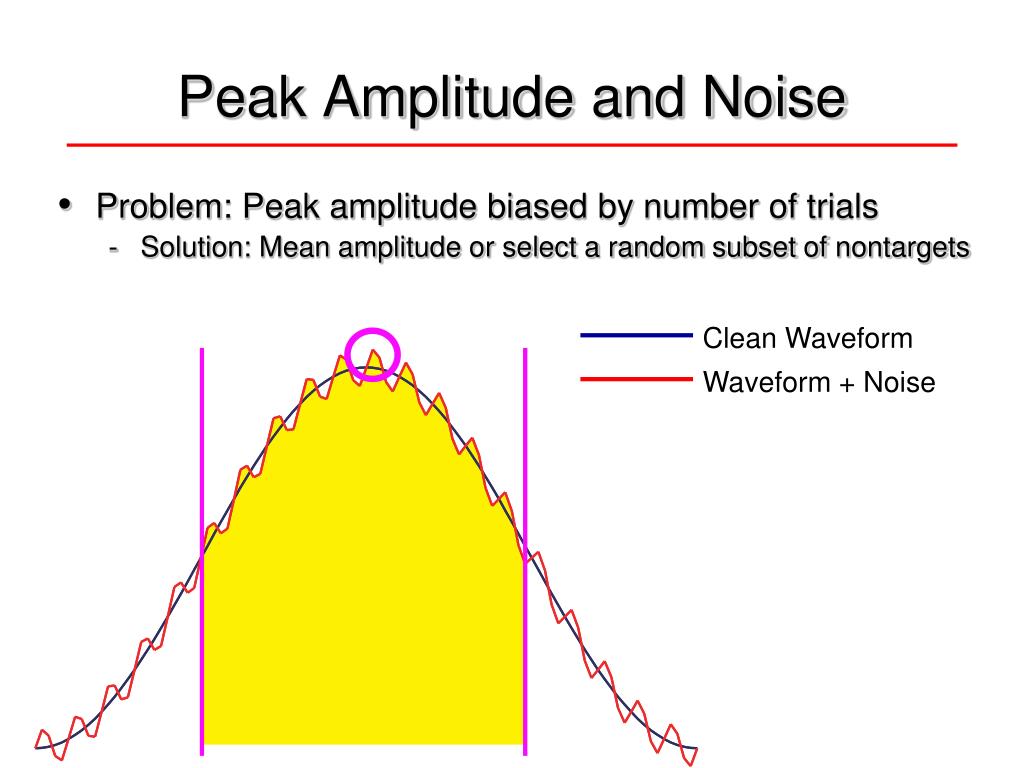 Peak Amplitude and Noise

• Problem: Peak amplitude biased by number of trials
- Solution: Mean amplitude or select a random subset of nontargets

Clean Waveform
Waveform + Noise